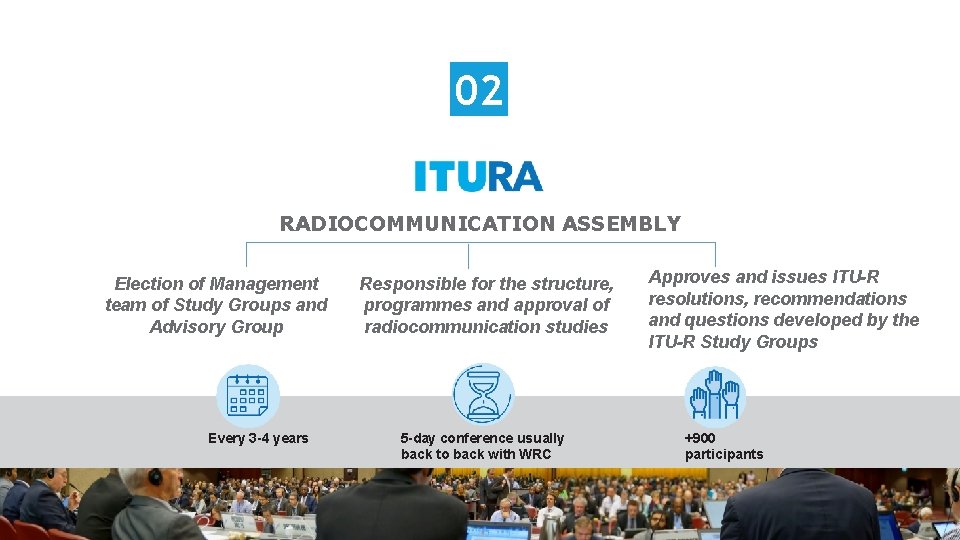 02

ITURA

RADIOCOMMUNICATION ASSEMBLY

Election of Management team of Study Groups and Advisory Group

Responsible for the structure, programmes and approval of radiocommunication studies

Approves and issues ITU-R resolutions, recommendations and questions developed by the ITU-R Study Groups

Every 3-4 years

5-day conference usually back to back with WRC

+900 participants